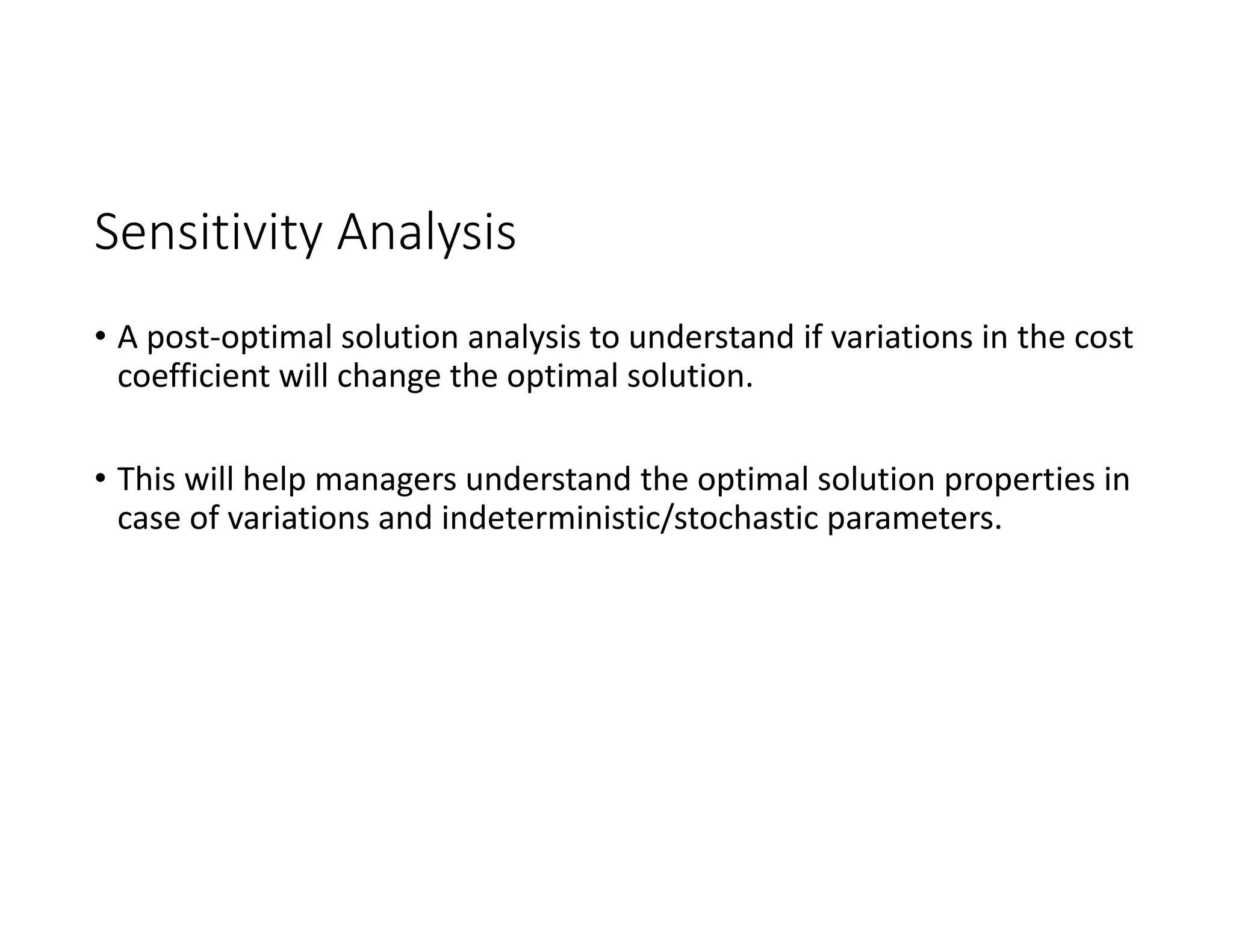 Sensitivity Analysis

• A post-optimal solution analysis to understand if variations in the cost coefficient will change the optimal solution.

• This will help managers understand the optimal solution properties in case of variations and indeterministic/stochastic parameters.